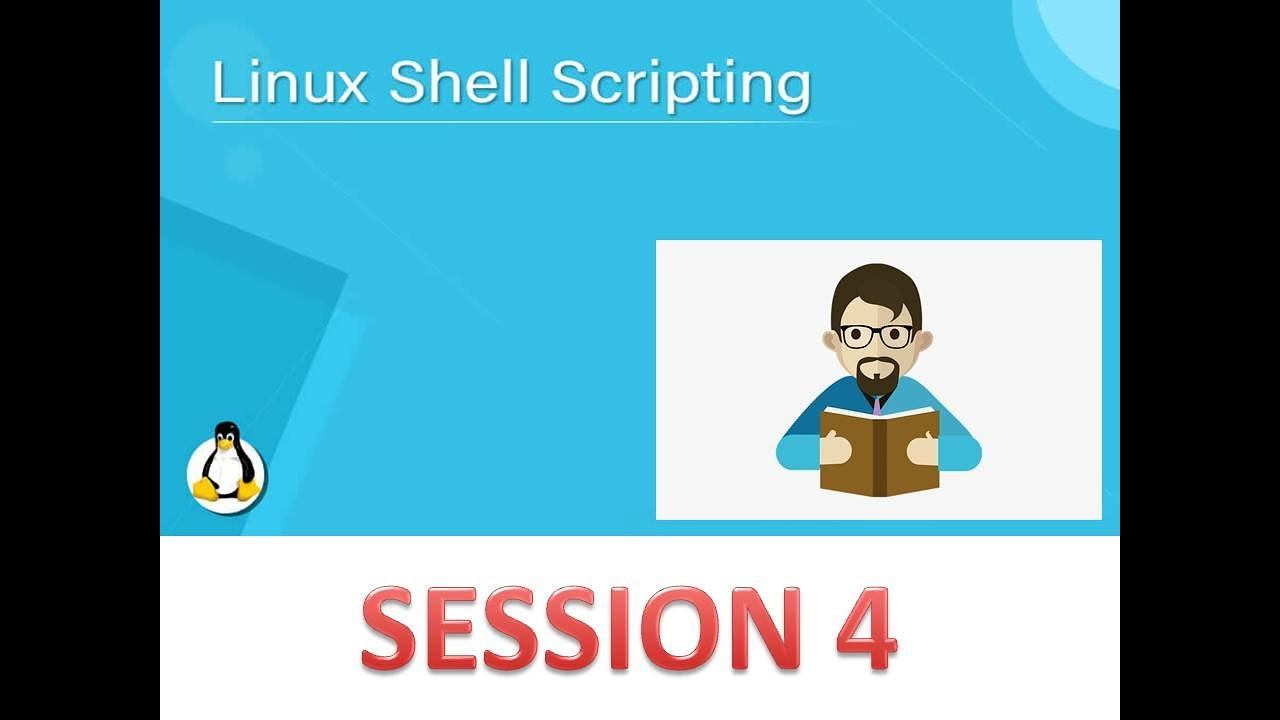 Linux Shell Scripting

SESSION 4